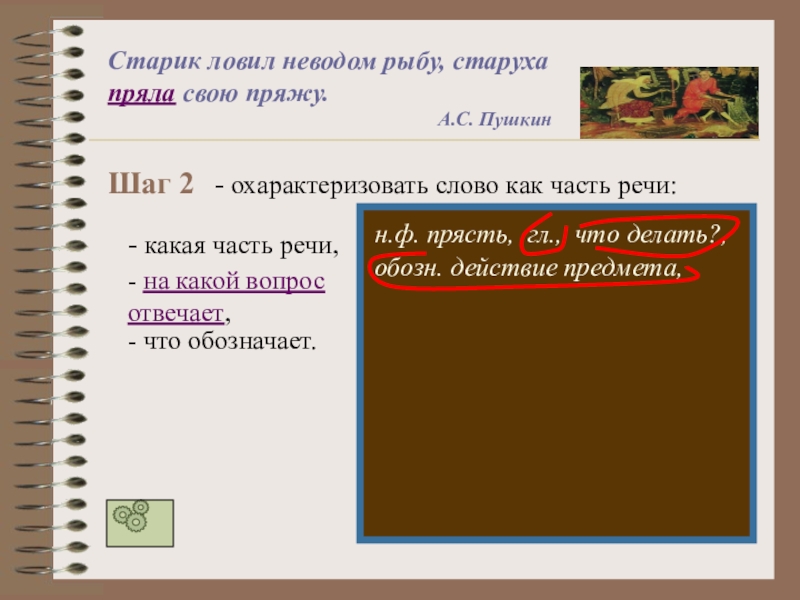 Старик ловил неводом рыбу, старуха пряла свою пряжу.

А.С. Пушкин

Шаг 2 - охарактеризовать слово как часть речи:

- какая часть речи,
- на какой вопрос отвечает,
- что обозначает.

н.ф. прясть, гл., что делать?, обозн. действие предмета,